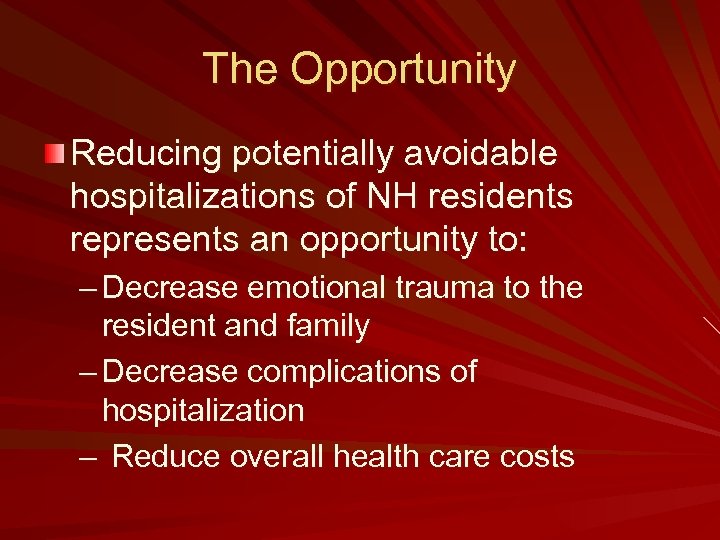 The Opportunity

Reducing potentially avoidable hospitalizations of NH residents represents an opportunity to:

– Decrease emotional trauma to the resident and family

– Decrease complications of hospitalization

– Reduce overall health care costs